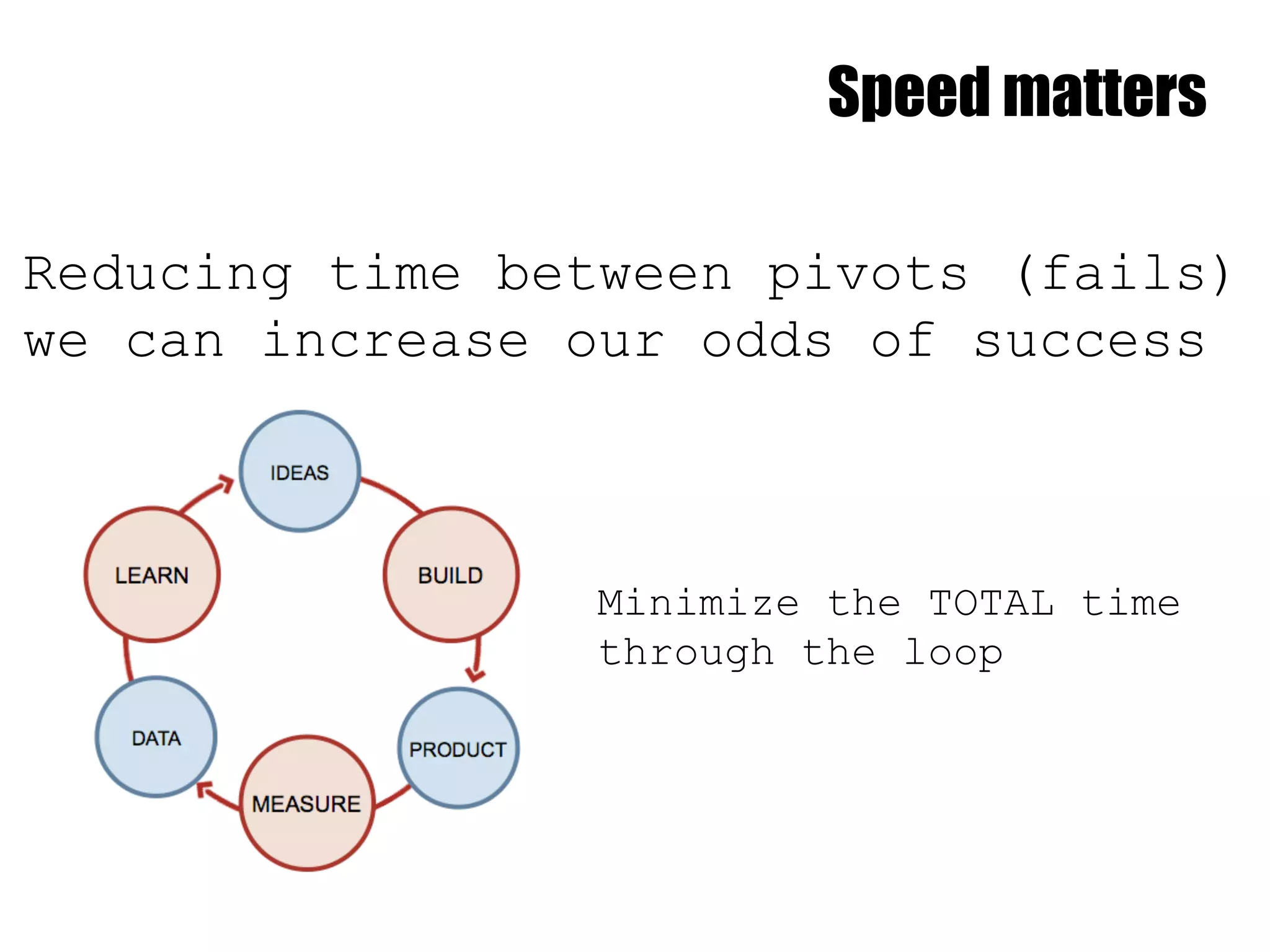 Speed matters

Reducing time between pivots (fails) we can increase our odds of success

IDEAS
BUILD
PRODUCT
MEASURE
DATA
LEARN

Minimize the TOTAL time through the loop